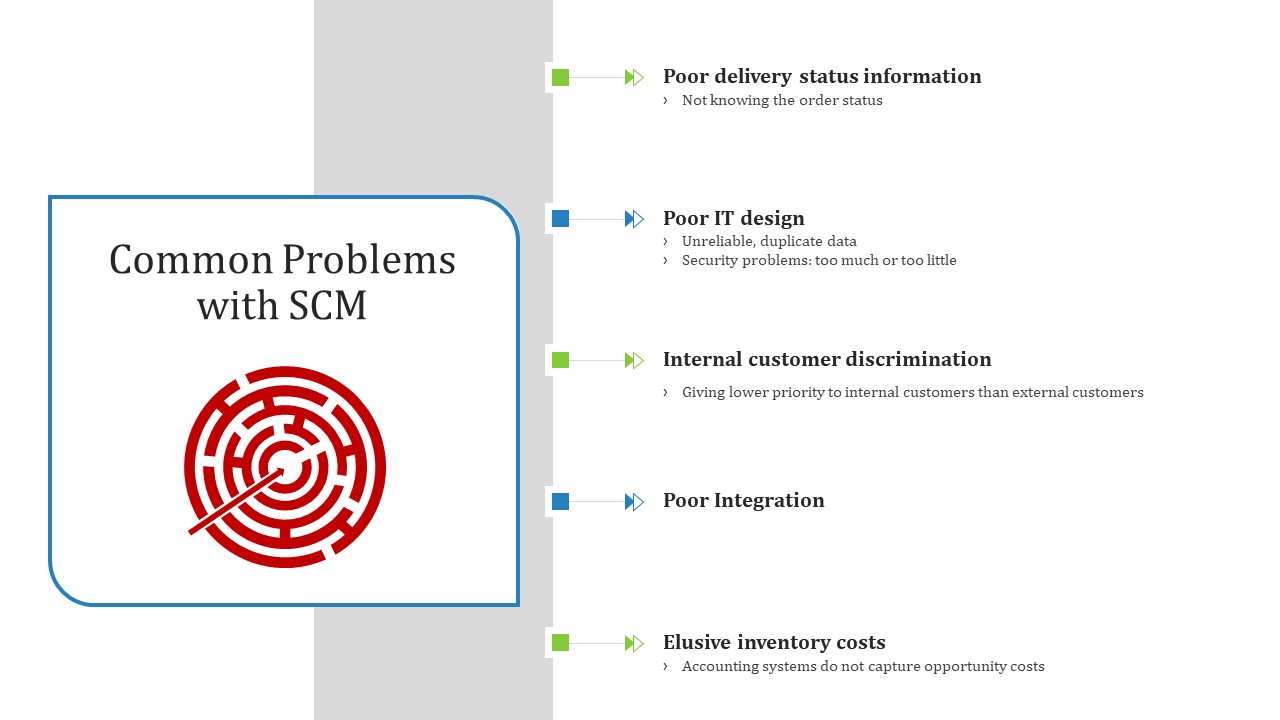 Common Problems with SCM

Poor delivery status information
› Not knowing the order status

Poor IT design
› Unreliable, duplicate data
› Security problems: too much or too little

Internal customer discrimination
› Giving lower priority to internal customers than external customers

Poor Integration

Elusive inventory costs
› Accounting systems do not capture opportunity costs